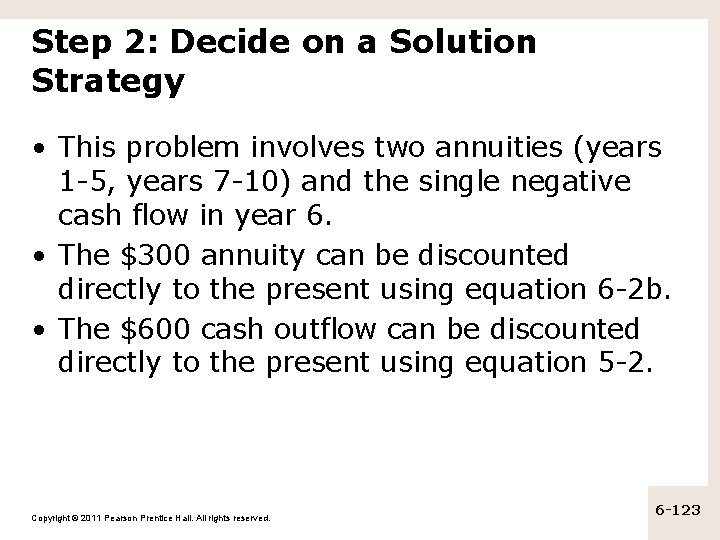 Step 2: Decide on a Solution Strategy

• This problem involves two annuities (years 1-5, years 7-10) and the single negative cash flow in year 6.

• The \$300 annuity can be discounted directly to the present using equation 6-2b.

• The \$600 cash outflow can be discounted directly to the present using equation 5-2.

Copyright © 2011 Pearson Prentice Hall. All rights reserved.

6-123